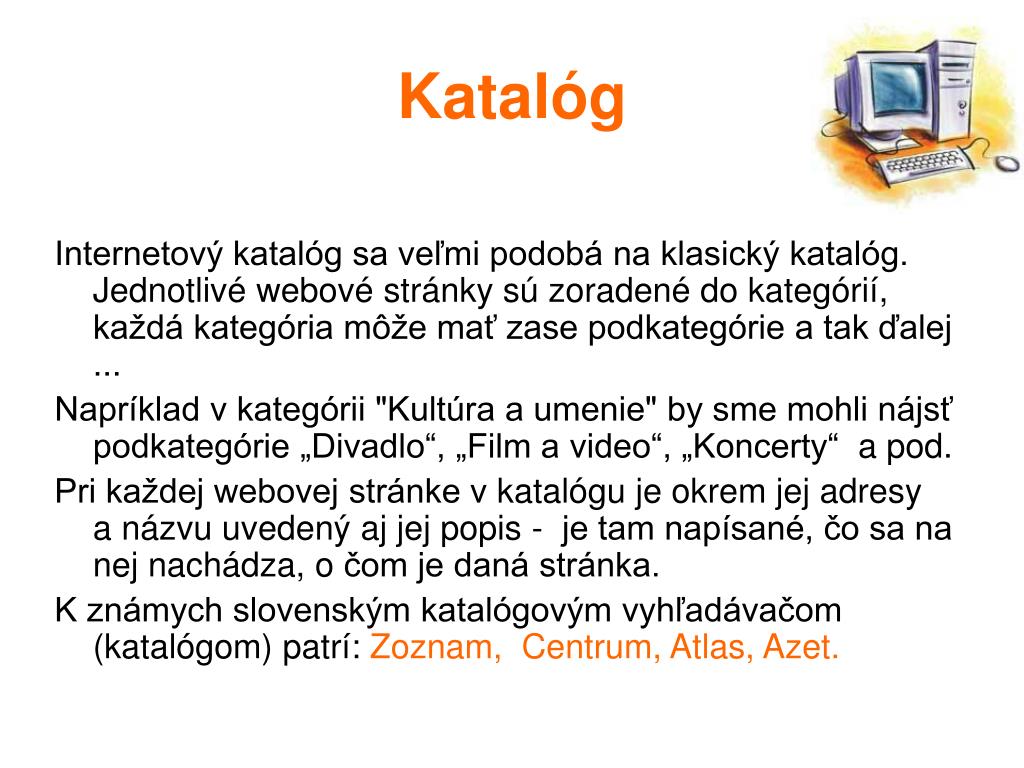 Katalóg

Internetový katalóg sa veľmi podobá na klasický katalóg. Jednotlivé webové stránky sú zoradené do kategórií, každá kategória môže mať zase podkategórie a tak ďalej ...

Napríklad v kategórii "Kultúra a umenie" by sme mohli nájsť podkategórie „Divadlo“, „Film a video“, „Koncerty“ a pod.

Pri každej webovej stránke v katalógu je okrem jej adresy a názvu uvedený aj jej popis - je tam napísané, čo sa na nej nachádza, o čom je daná stránka.

K známych slovenským katalógovým vyhľadávačom (katalógom) patrí: Zoznam, Centrum, Atlas, Azet.